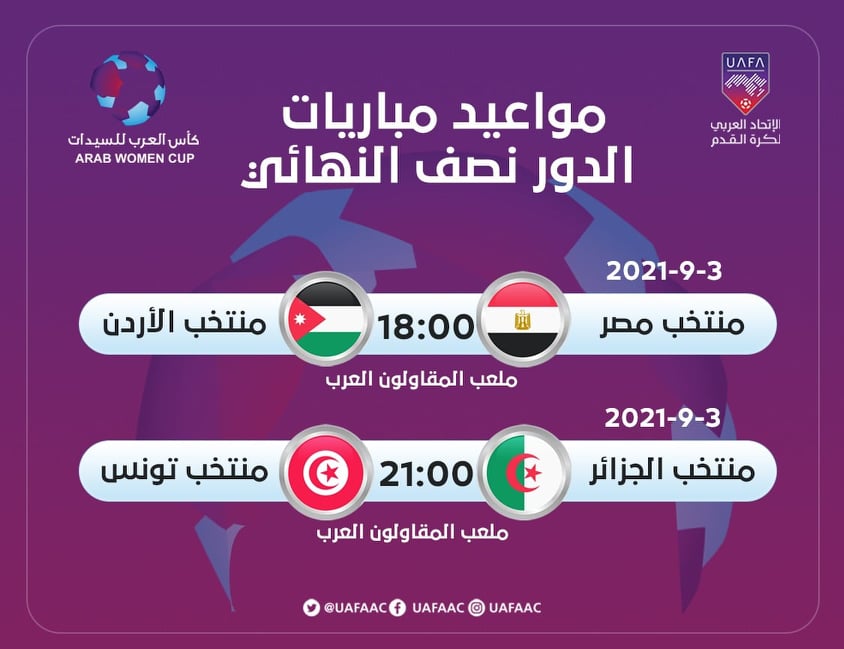 UAFA
الإتحاد العربي لكرة القدم

كأس العرب للسيدات
ARAB WOMEN CUP

مواعيد مباريات
الدور نصف النهائي

2021-9-3
منتخب مصر 18:00 منتخب الأردن
ملعب المقاولون العرب

2021-9-3
منتخب الجزائر 21:00 منتخب تونس
ملعب المقاولون العرب

@UAFAAC UAFAAC UAFAAC